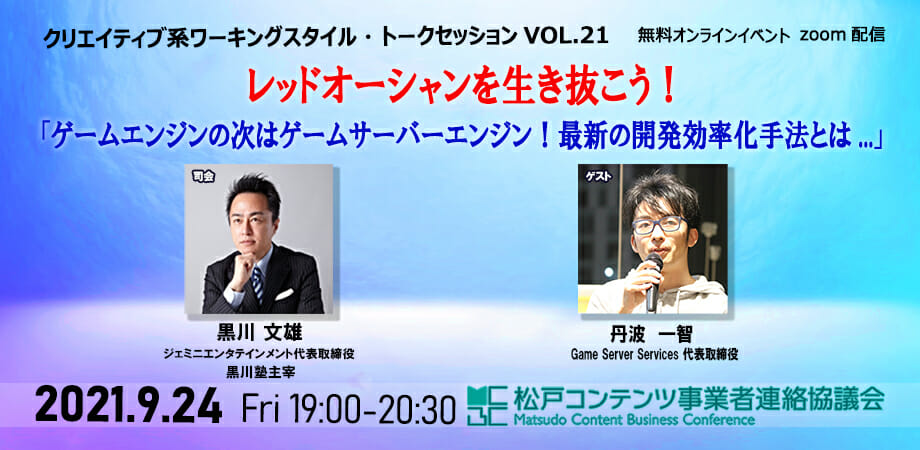 クリエイティブ系ワーキングスタイル・トークセッション VOL.21

無料オンラインイベント zoom 配信

レッドオーシャンを生き抜こう！

「ゲームエンジンの次はゲームサーバーエンジン！最新の開発効率化手法とは ...」

司会

黒川 文雄

ジェミニエンタテインメント代表取締役

黒川塾主宰

ゲスト

丹波 一智

Game Server Services 代表取締役

2021.9.24 Fri 19:00-20:30

松戸コンテンツ事業者連絡協議会

Matsudo Content Business Conference